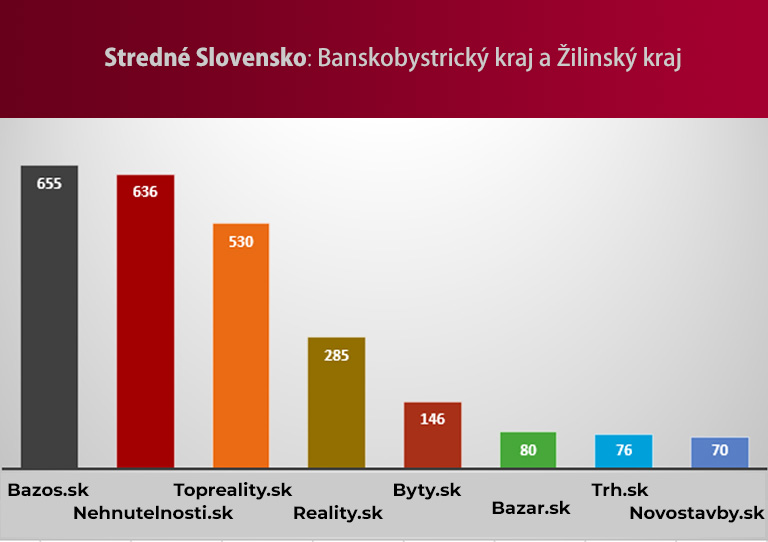 Stredné Slovensko: Banskobystrický kraj a Žilinský kraj

655
636
530
285
146
80
76
70

Bazos.sk
Nehnutelnosti.sk
Topreality.sk
Reality.sk
Byty.sk
Bazar.sk
Trh.sk
Novostavby.sk